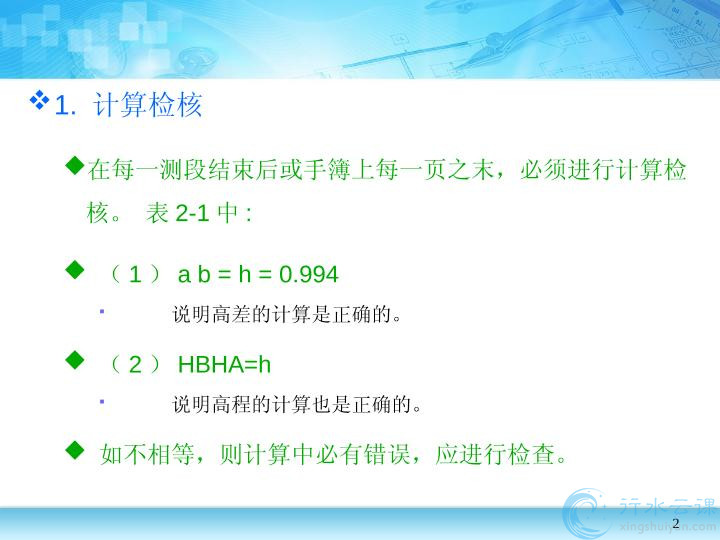 1. 计算检核

在每一测段结束后或手簿上每一页之末，必须进行计算检核。 表 2-1 中 :

（ 1 ） a b = h = 0.994

说明高差的计算是正确的。

（ 2 ） HBHA=h

说明高程的计算也是正确的。

如不相等，则计算中必有错误，应进行检查。

行水云课
xingshuiyun.com

2